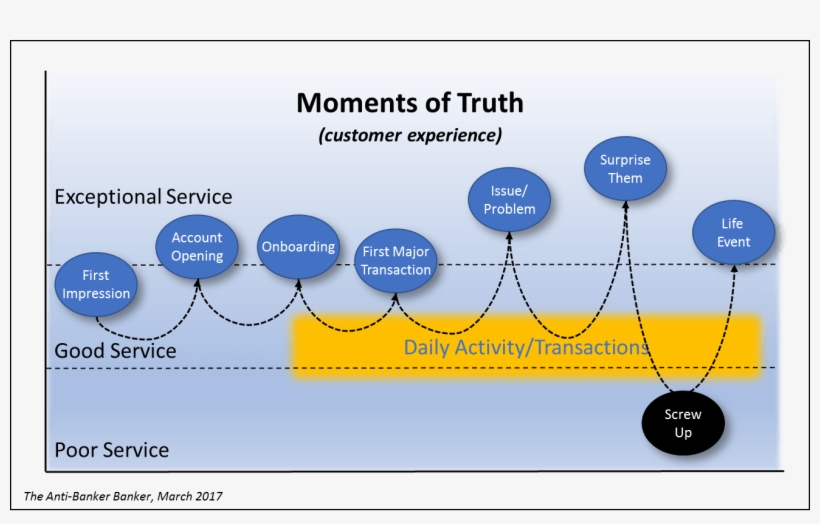 Moments of Truth
(customer experience)

Exceptional Service

Good Service

Poor Service

First Impression

Account Opening

Onboarding

First Major Transaction

Issue/ Problem

Surprise Them

Life Event

Daily Activity/Transactions

Screw Up

The Anti-Banker Banker, March 2017